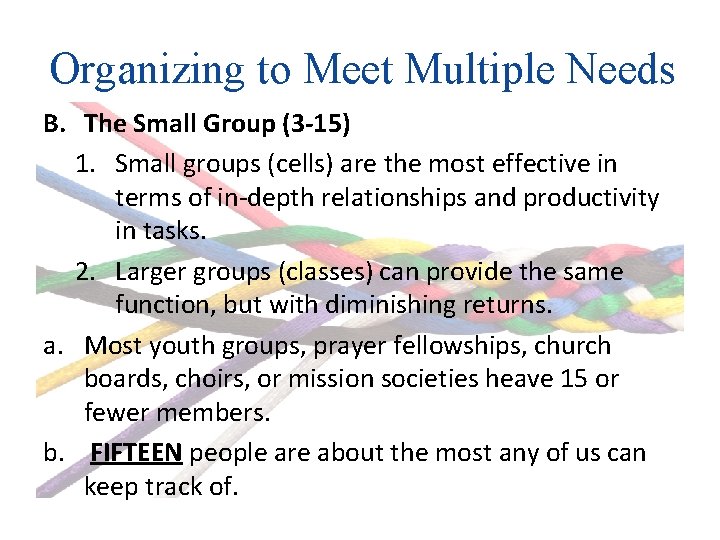 Organizing to Meet Multiple Needs

B. The Small Group (3-15)

1. Small groups (cells) are the most effective in terms of in-depth relationships and productivity in tasks.

2. Larger groups (classes) can provide the same function, but with diminishing returns.

a. Most youth groups, prayer fellowships, church boards, choirs, or mission societies heave 15 or fewer members.

b. FIFTEEN people are about the most any of us can keep track of.